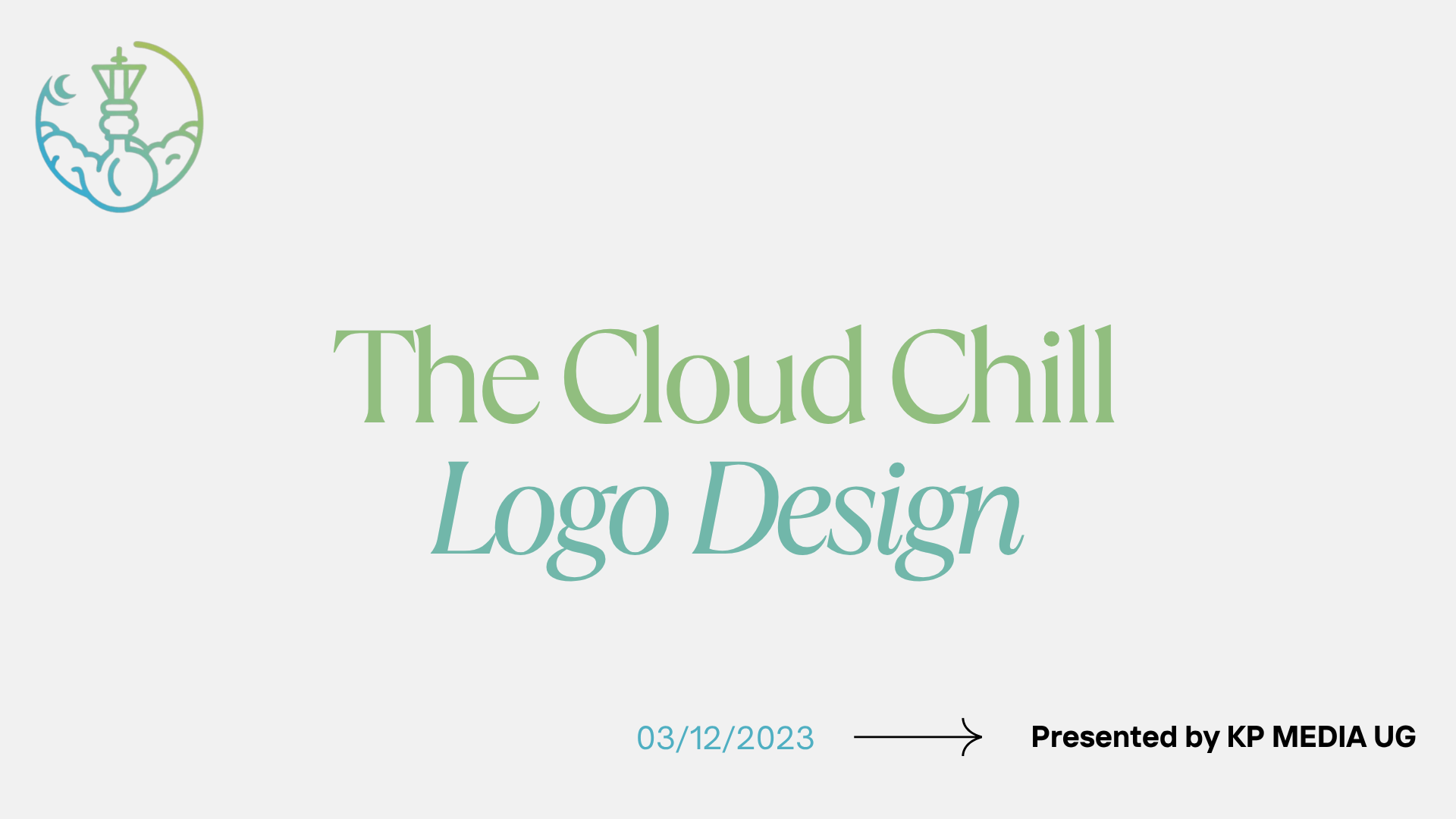 The Cloud Chill
Logo Design

03/12/2023

Presented by KP MEDIA UG